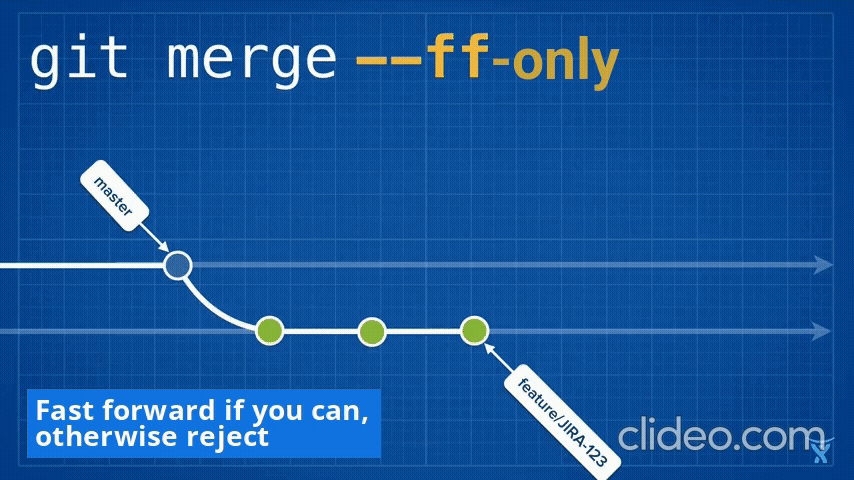 git merge --ff-only

master

feature/JIRA-123

Fast forward if you can, otherwise reject

clideo.com